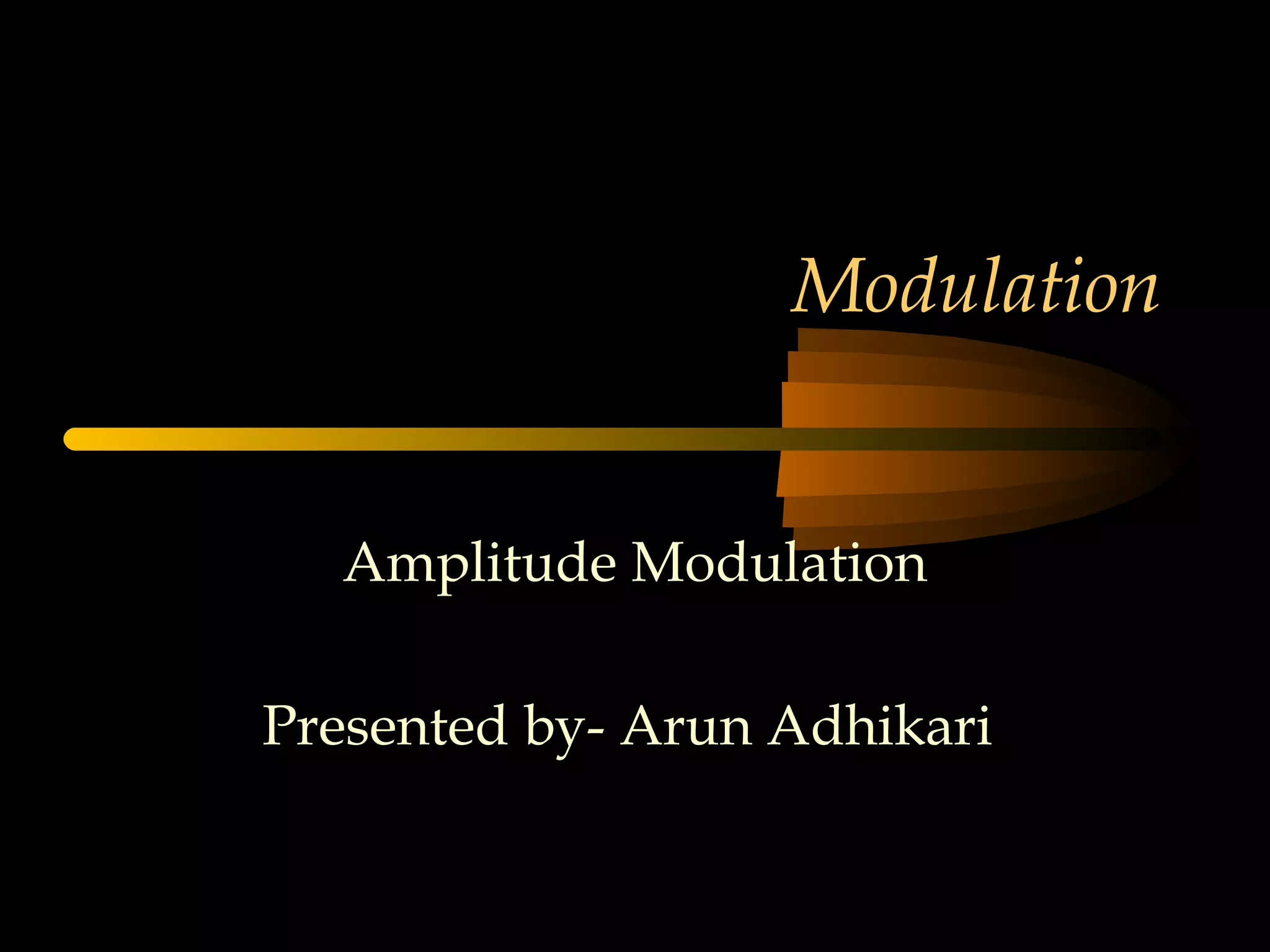 Modulation

Amplitude Modulation

Presented by- Arun Adhikari